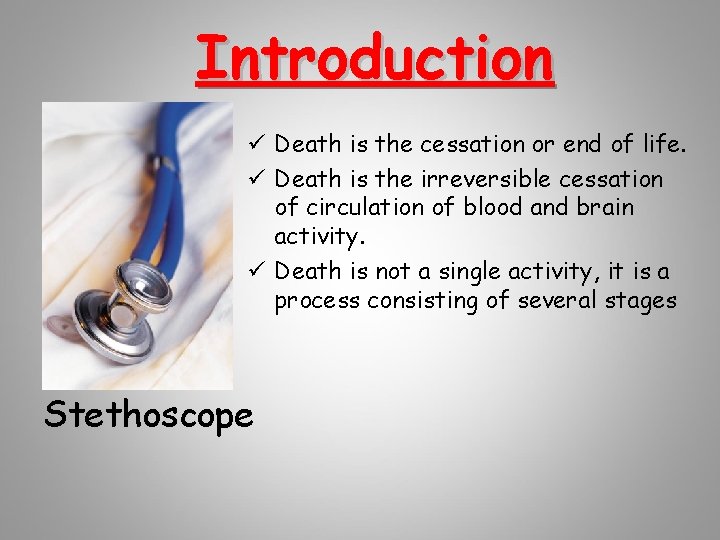 Introduction

✓ Death is the cessation or end of life.

✓ Death is the irreversible cessation of circulation of blood and brain activity.

✓ Death is not a single activity, it is a process consisting of several stages

Stethoscope